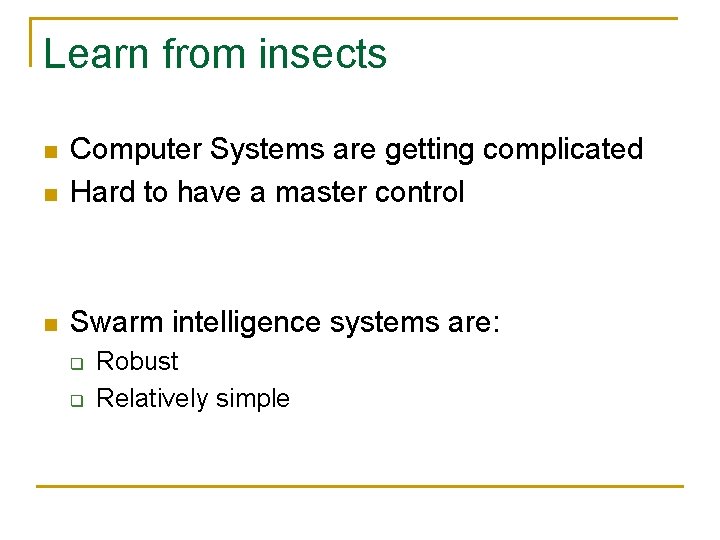 Learn from insects

- Computer Systems are getting complicated
- Hard to have a master control

- Swarm intelligence systems are:
  - Robust
  - Relatively simple